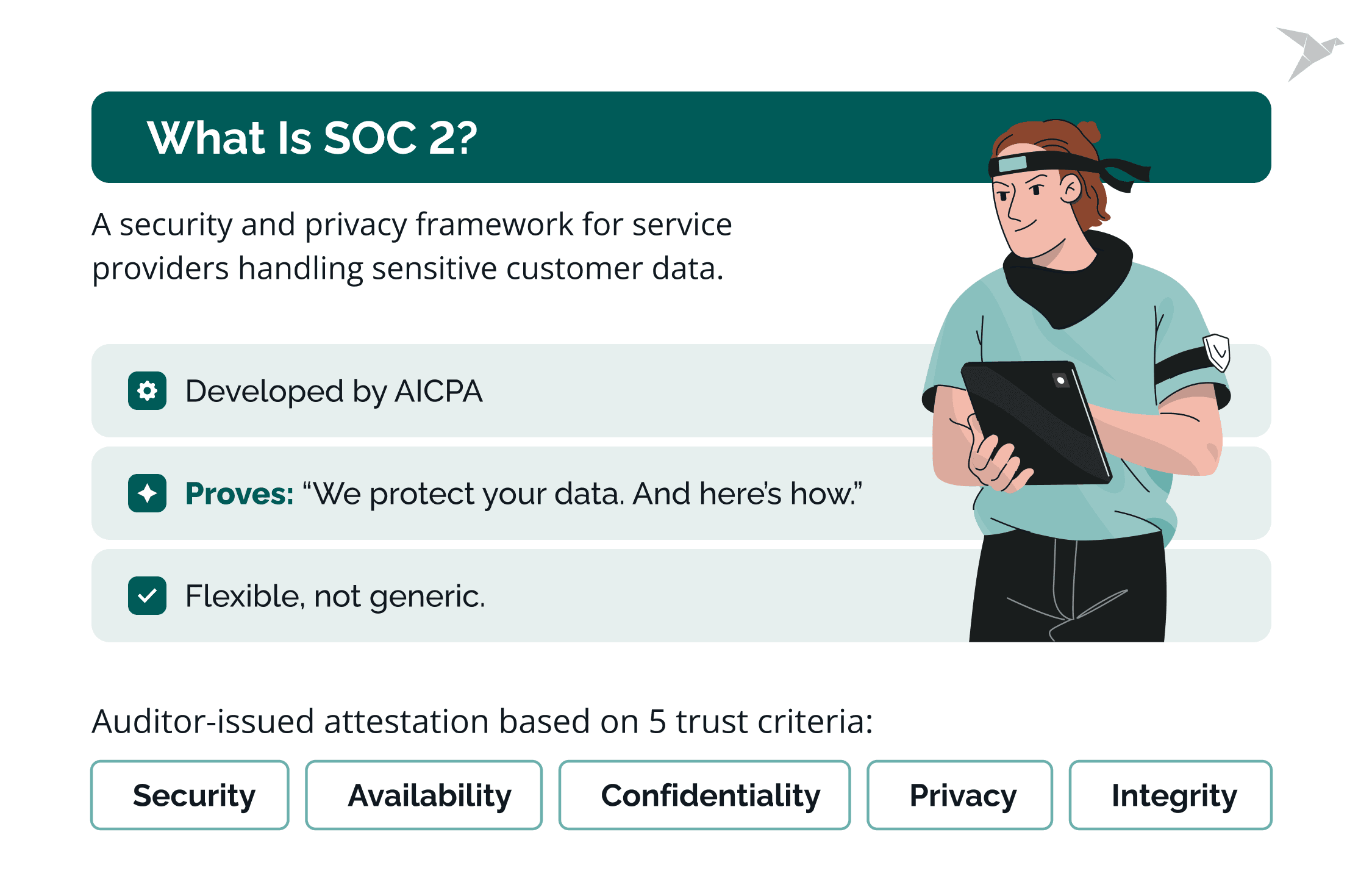 What Is SOC 2?

A security and privacy framework for service providers handling sensitive customer data.

Developed by AICPA

Proves: “We protect your data. And here’s how.”

Flexible, not generic.

Auditor-issued attestation based on 5 trust criteria:

Security

Availability

Confidentiality

Privacy

Integrity